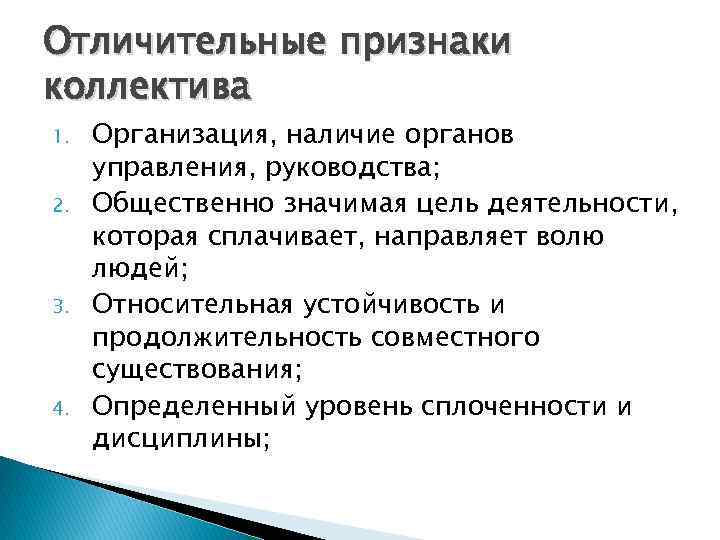 Отличительные признаки коллектива

1. Организация, наличие органов управления, руководства;
2. Общественно значимая цель деятельности, которая сплачивает, направляет волю людей;
3. Относительная устойчивость и продолжительность совместного существования;
4. Определенный уровень сплоченности и дисциплины;